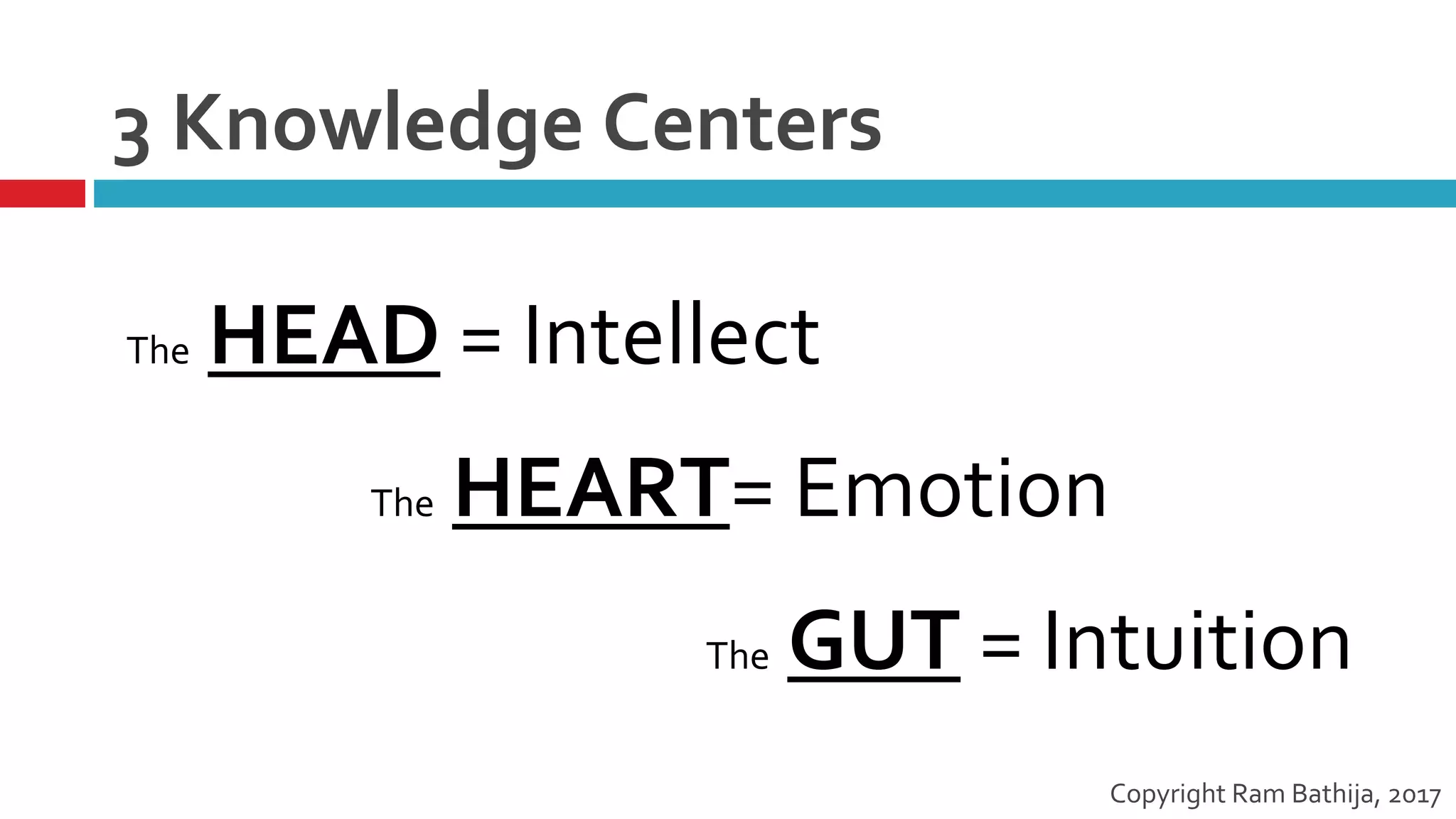 3 Knowledge Centers

The HEAD = Intellect

The HEART= Emotion

The GUT = Intuition

Copyright Ram Bathija, 2017